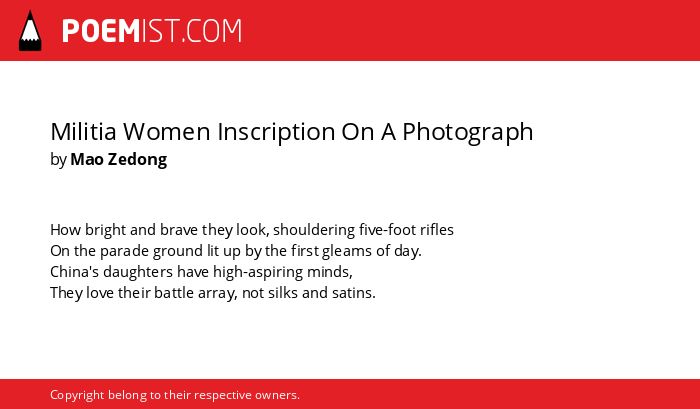 POEMIST.COM

Militia Women Inscription On A Photograph
by Mao Zedong

How bright and brave they look, shouldering five-foot rifles
On the parade ground lit up by the first gleams of day.
China's daughters have high-aspiring minds,
They love their battle array, not silks and satins.

Copyright belong to their respective owners.